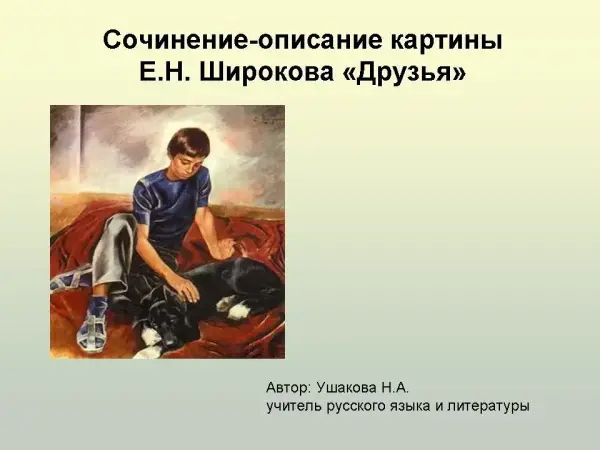 Сочинение-описание картины
Е.Н. Широкова «Друзья»

Автор: Ушакова Н.А.
учитель русского языка и литературы